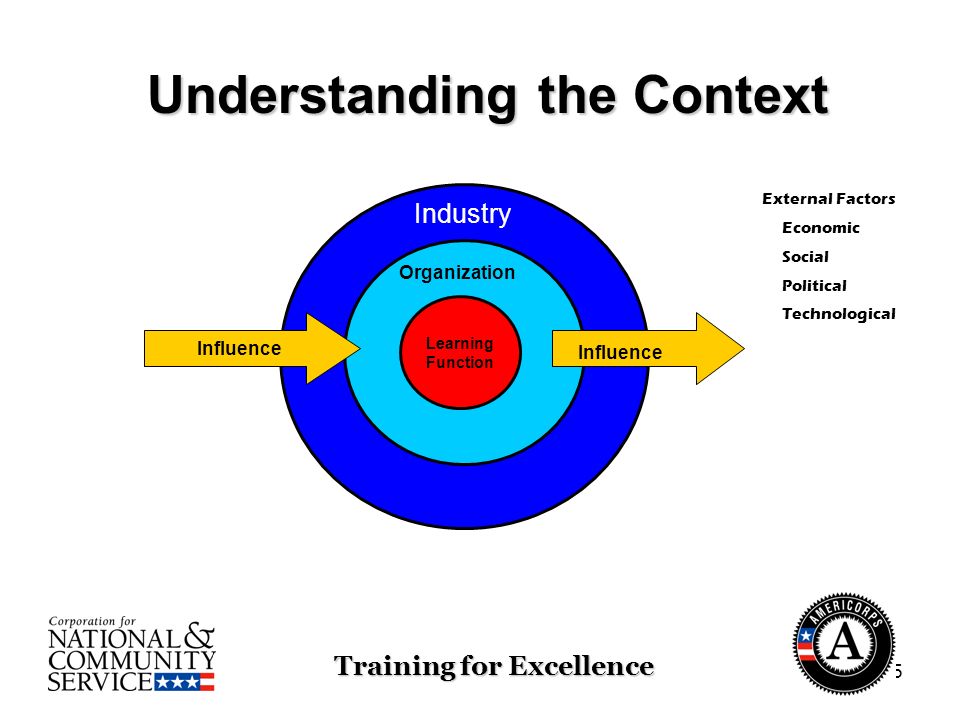 Understanding the Context

Industry

Organization

Learning Function

Influence

Influence

External Factors
Economic
Social
Political
Technological

Corporation for NATIONAL & COMMUNITY SERVICE

Training for Excellence

AMERICORPS
A

5